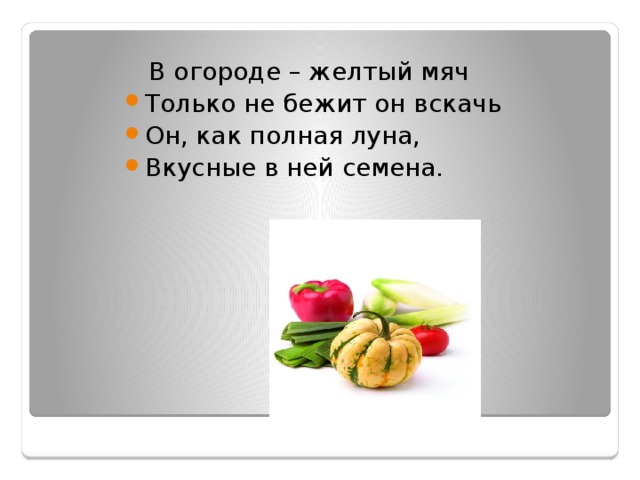 В огороде – желтый мяч
• Только не бежит он вскачь
• Он, как полная луна,
• Вкусные в ней семена.